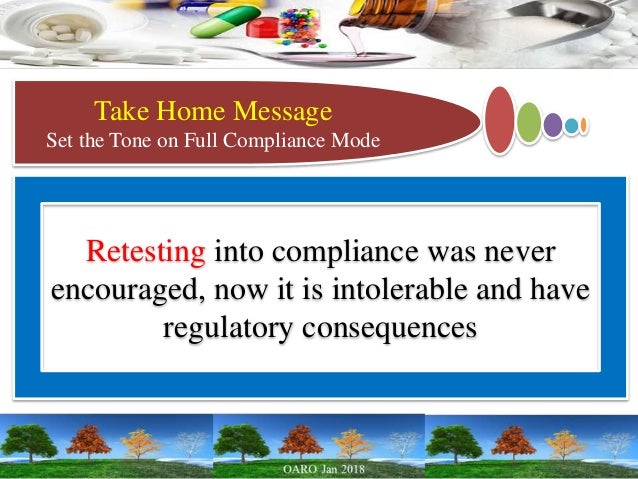 Take Home Message
Set the Tone on Full Compliance Mode

Retesting into compliance was never encouraged, now it is intolerable and have regulatory consequences

OARO Jan 2018